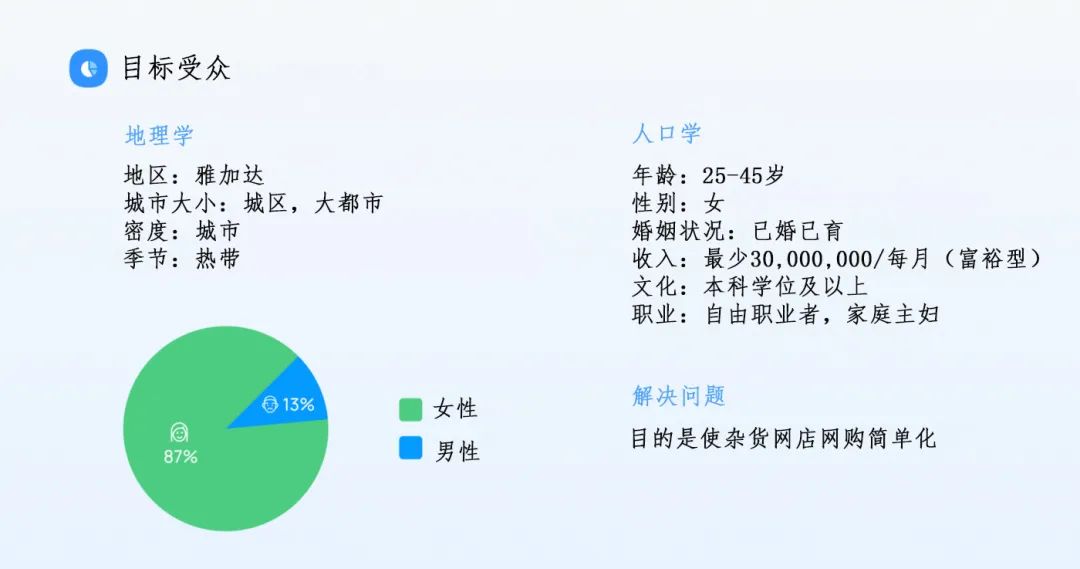 目标受众

地理学

地区：雅加达
城市大小：城区，大都市
密度：城市
季节：热带

13%
87%

女性
男性

人口学

年龄：25-45岁
性别：女
婚姻状况：已婚已育
收入：最少30,000,000/每月（富裕型）
文化：本科学位及以上
职业：自由职业者，家庭主妇

解决问题

目的是使杂货网店网购简单化